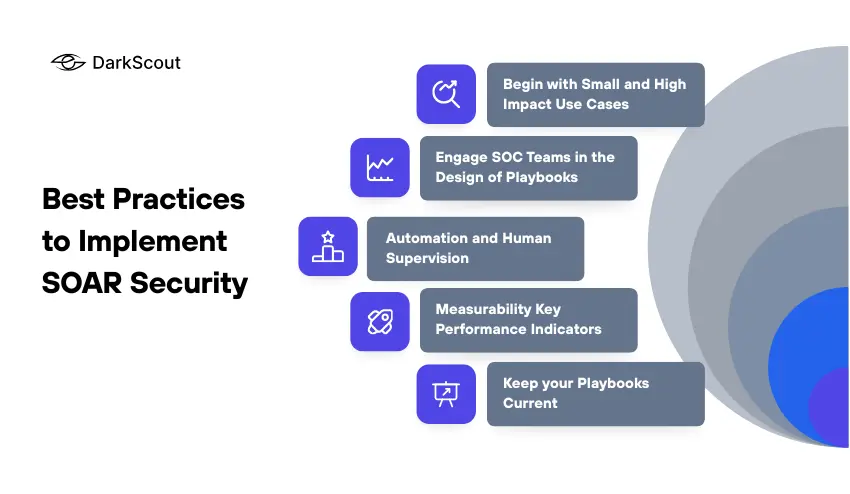 DarkScout

Best Practices to Implement SOAR Security

Begin with Small and High Impact Use Cases

Engage SOC Teams in the Design of Playbooks

Automation and Human Supervision

Measurability Key Performance Indicators

Keep your Playbooks Current